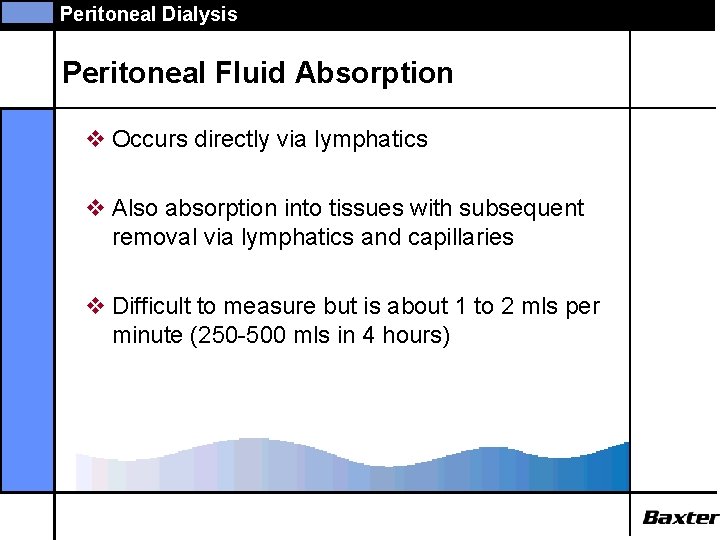 Peritoneal Dialysis

Peritoneal Fluid Absorption

❖ Occurs directly via lymphatics

❖ Also absorption into tissues with subsequent removal via lymphatics and capillaries

❖ Difficult to measure but is about 1 to 2 mls per minute (250-500 mls in 4 hours)

Baxter